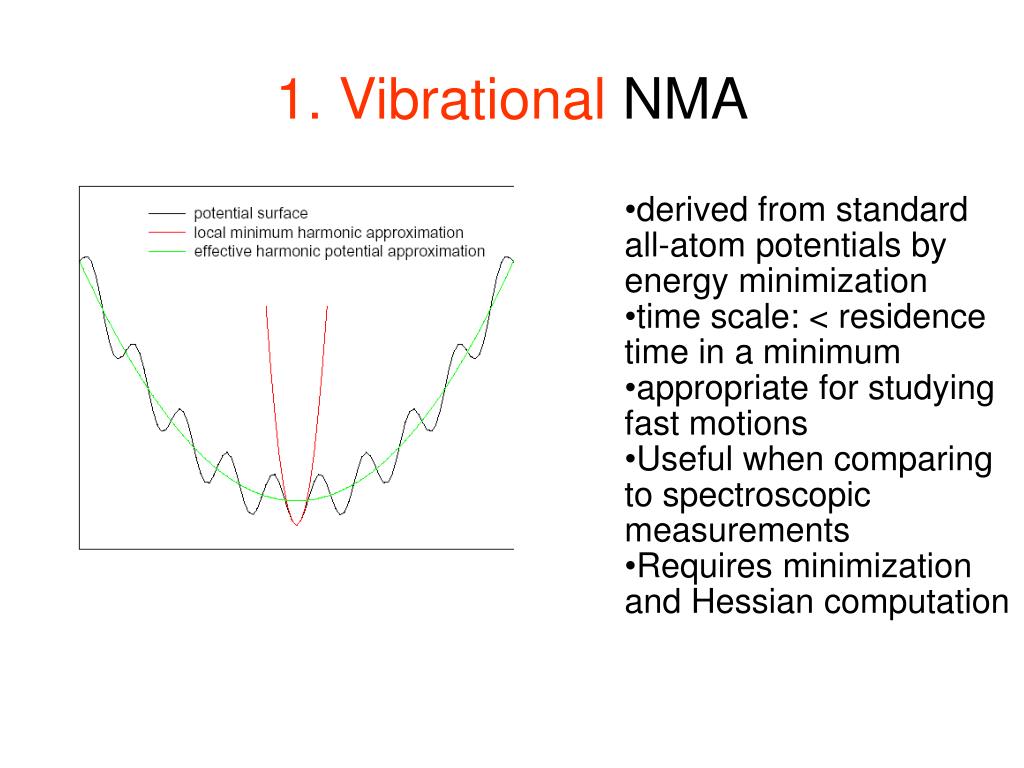 1. Vibrational NMA

potential surface
local minimum harmonic approximation
effective harmonic potential approximation

•derived from standard all-atom potentials by energy minimization
•time scale: < residence time in a minimum
•appropriate for studying fast motions
•Useful when comparing to spectroscopic measurements
•Requires minimization and Hessian computation